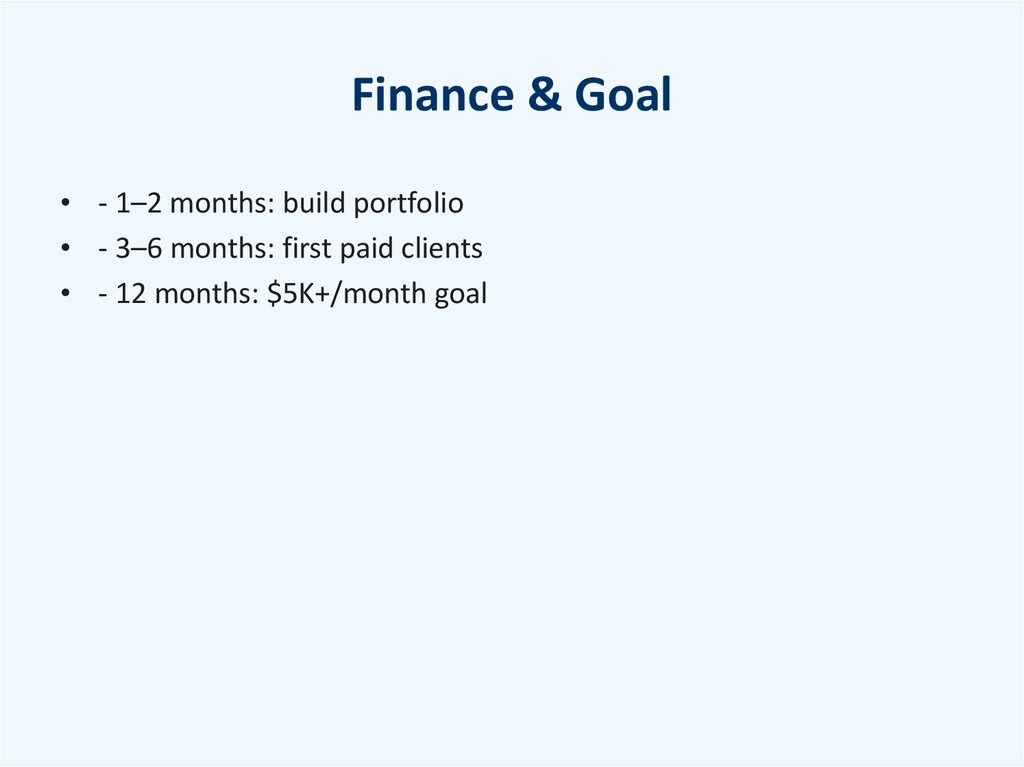 Finance & Goal

• - 1–2 months: build portfolio
• - 3–6 months: first paid clients
• - 12 months: \$5K+/month goal